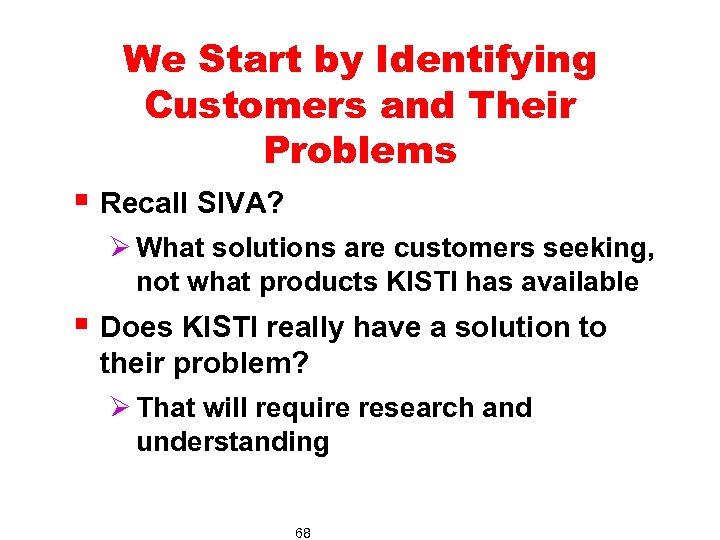 We Start by Identifying Customers and Their Problems

▪ Recall SIVA?

➢ What solutions are customers seeking, not what products KISTI has available

▪ Does KISTI really have a solution to their problem?

➢ That will require research and understanding

68